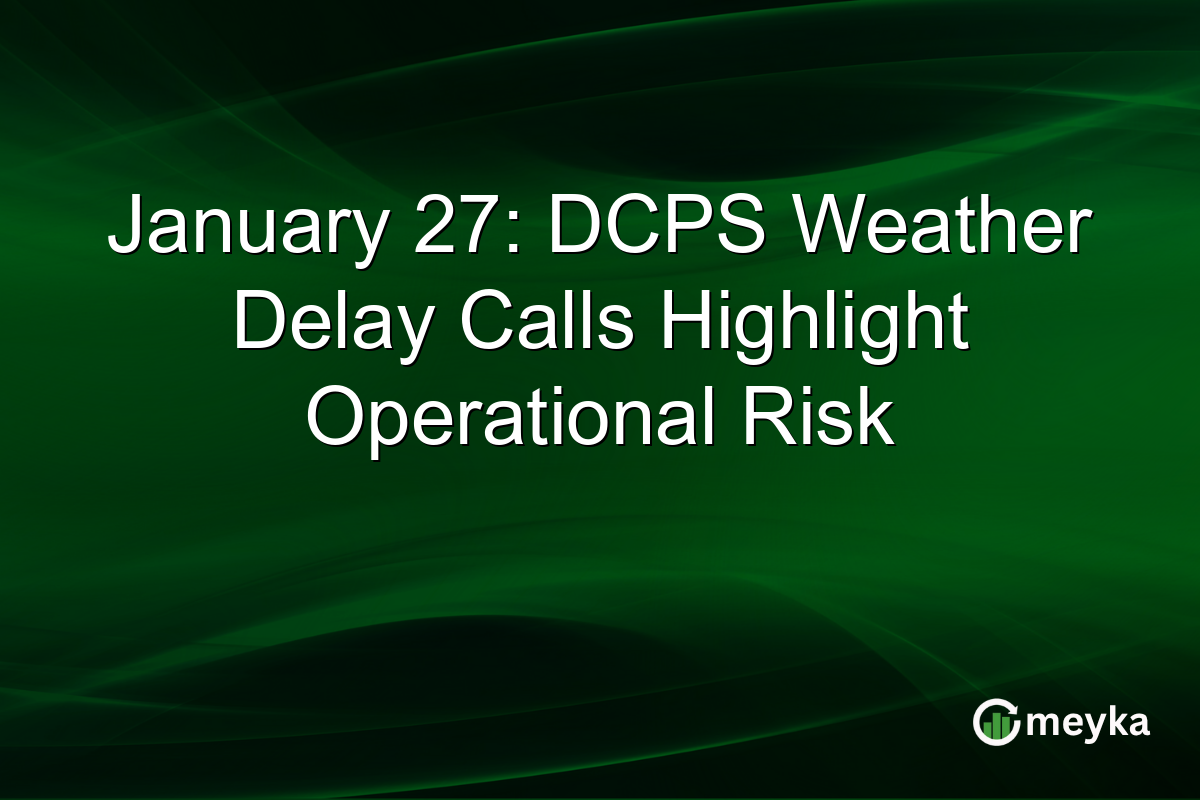 January 27: DCPS Weather Delay Calls Highlight Operational Risk

meyka